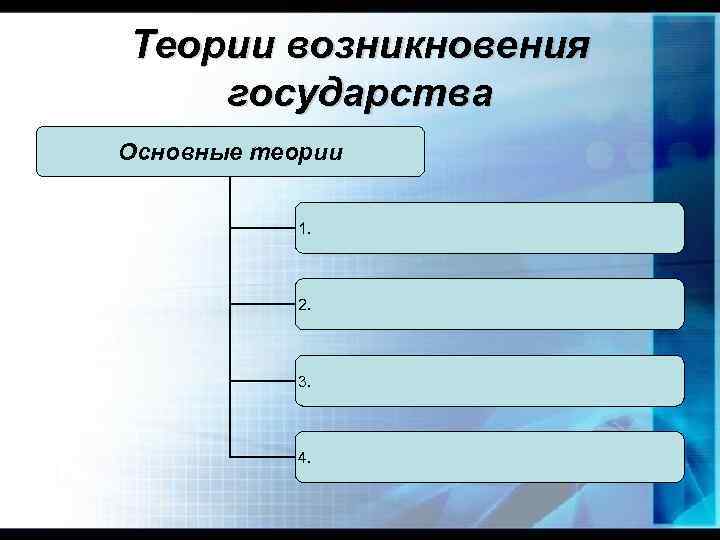 Теории возникновения государства

Основные теории

1.

2.

3.

4.